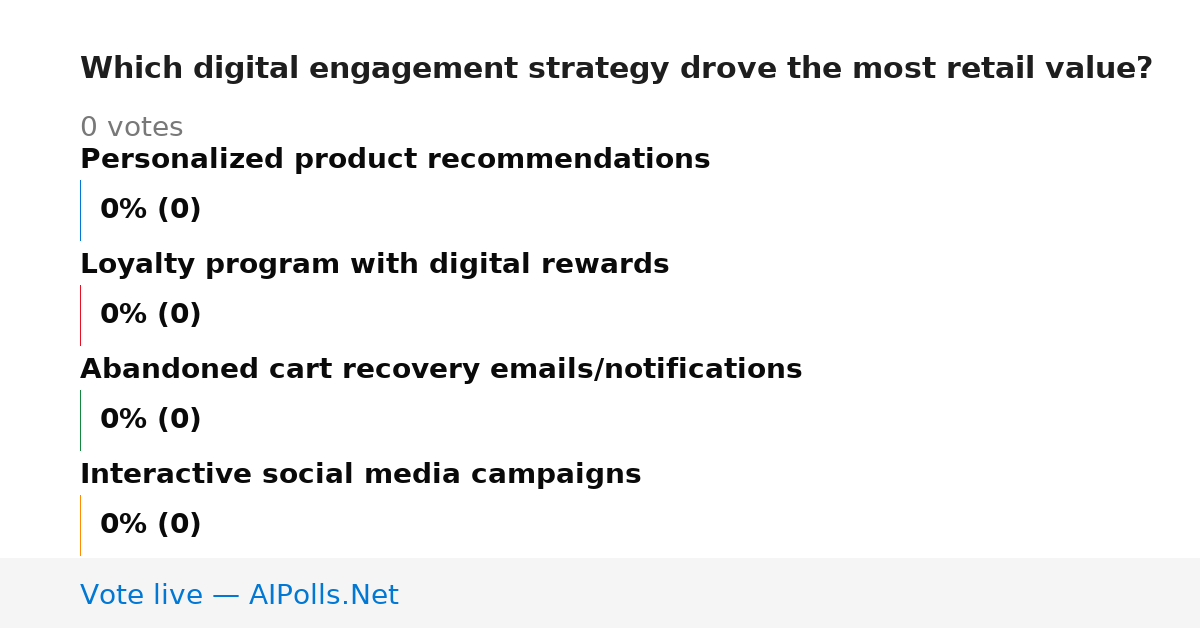 Which digital engagement strategy drove the most retail value?

0 votes

Personalized product recommendations

0% (0)

Loyalty program with digital rewards

0% (0)

Abandoned cart recovery emails/notifications

0% (0)

Interactive social media campaigns

0% (0)

Vote live — AIPolls.Net